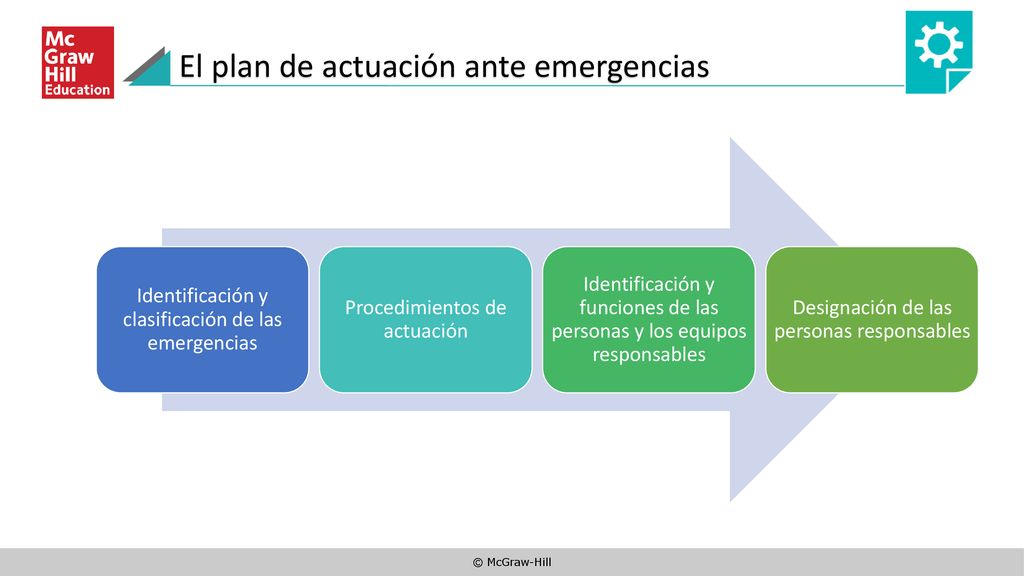 Mc Graw Hill Education

El plan de actuación ante emergencias

Identificación y clasificación de las emergencias

Procedimientos de actuación

Identificación y funciones de las personas y los equipos responsables

Designación de las personas responsables

© McGraw-Hill